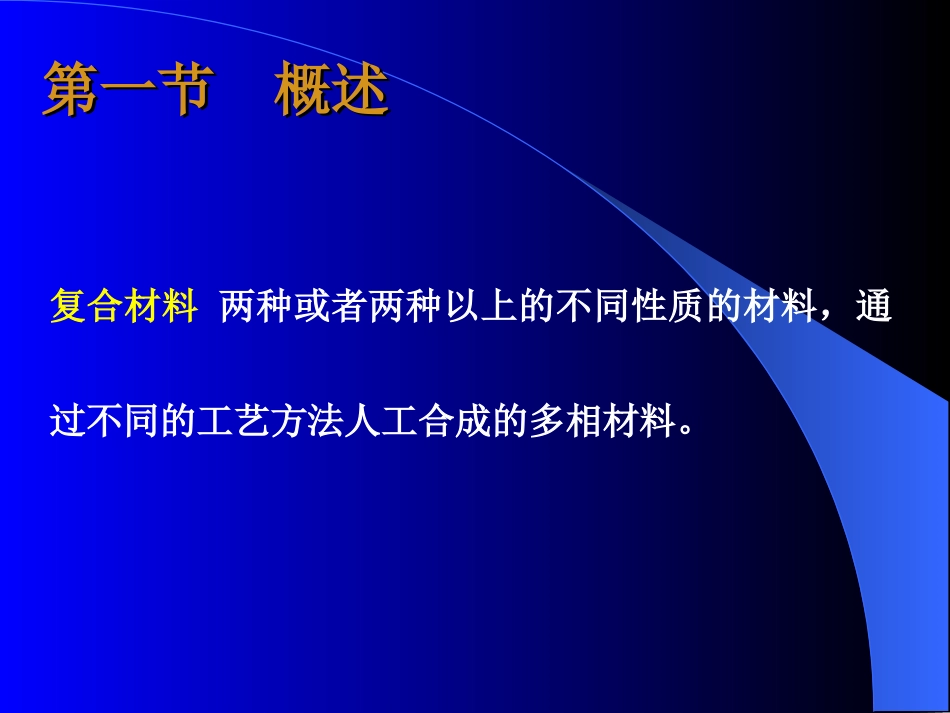 第一节　概述

复合材料 两种或者两种以上的不同性质的材料，通过不同的工艺方法人工合成的多相材料。